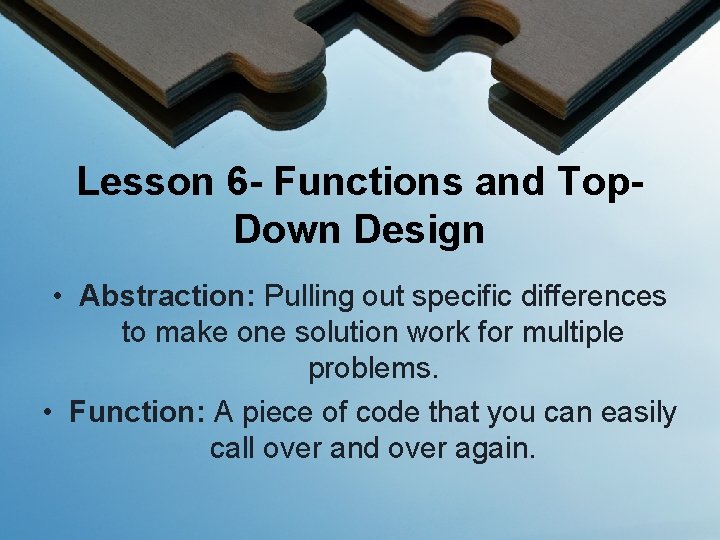 Lesson 6- Functions and Top-Down Design

• Abstraction: Pulling out specific differences to make one solution work for multiple problems.

• Function: A piece of code that you can easily call over and over again.